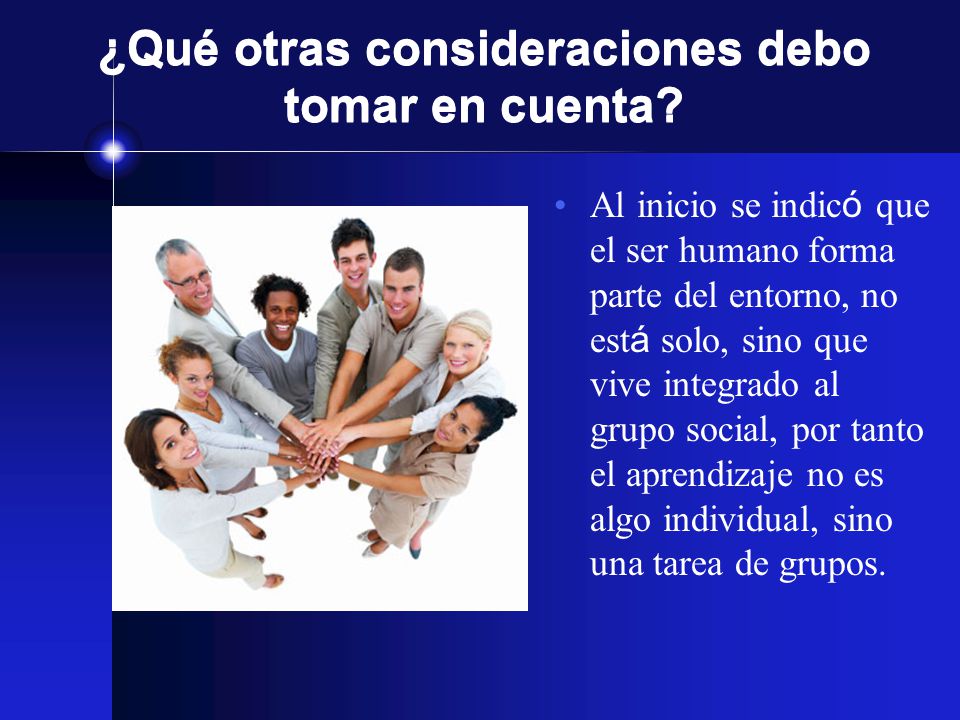 ¿Qué otras consideraciones debo tomar en cuenta?

• Al inicio se indicó que el ser humano forma parte del entorno, no está solo, sino que vive integrado al grupo social, por tanto el aprendizaje no es algo individual, sino una tarea de grupos.